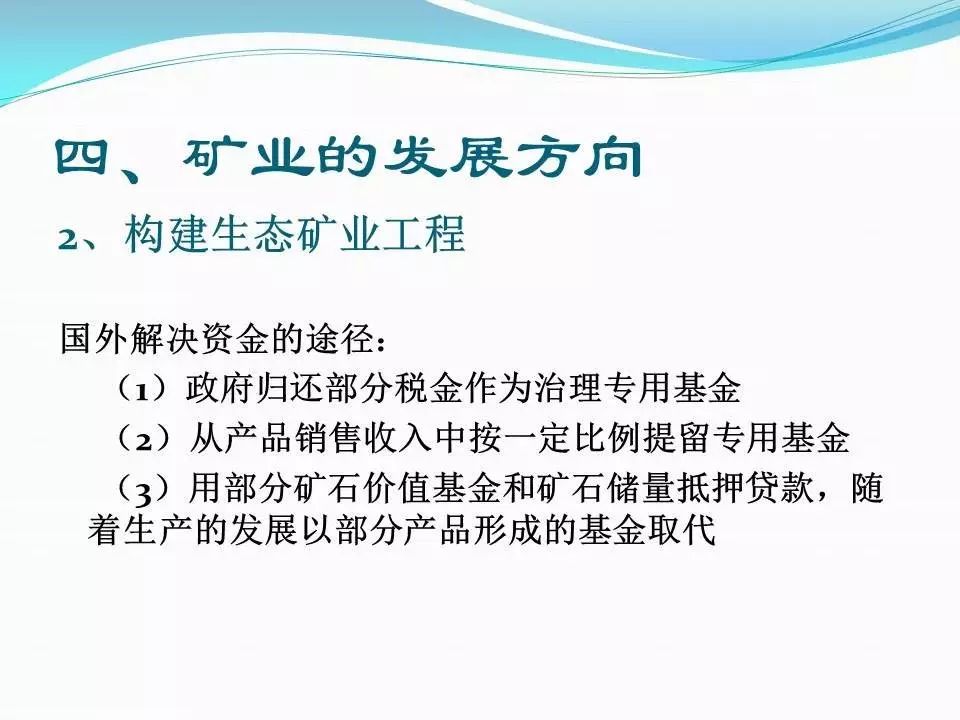 四、矿业的发展方向

2、构建生态矿业工程

国外解决资金的途径：

（1）政府归还部分税金作为治理专用基金

（2）从产品销售收入中按一定比例提留专用基金

（3）用部分矿石价值基金和矿石储量抵押贷款，随着生产的发展以部分产品形成的基金取代